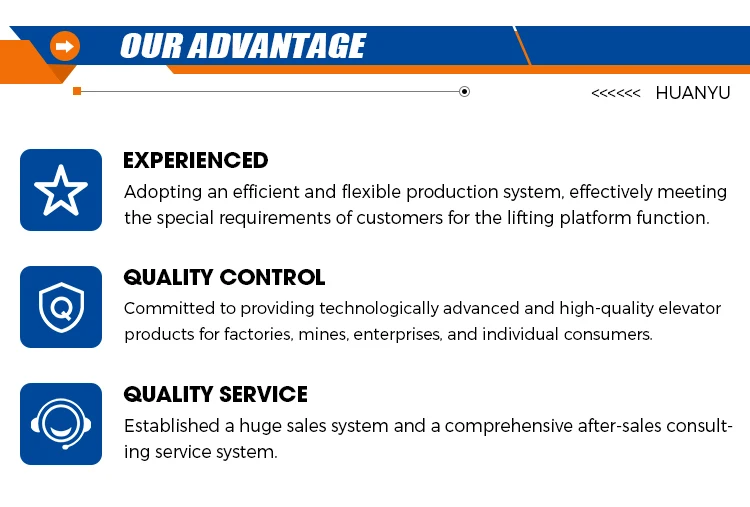 OUR ADVANTAGE

<<<<<< HUANYU

EXPERIENCED
Adopting an efficient and flexible production system, effectively meeting the special requirements of customers for the lifting platform function.

QUALITY CONTROL
Committed to providing technologically advanced and high-quality elevator products for factories, mines, enterprises, and individual consumers.

QUALITY SERVICE
Established a huge sales system and a comprehensive after-sales consulting service system.